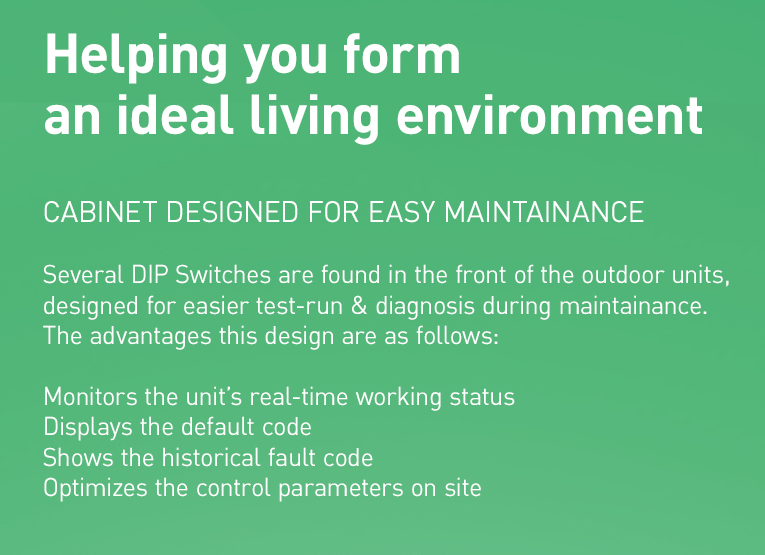 Helping you form
an ideal living environment

CABINET DESIGNED FOR EASY MAINTAINANCE

Several DIP Switches are found in the front of the outdoor units, designed for easier test-run & diagnosis during maintainance. The advantages this design are as follows:

Monitors the unit's real-time working status
Displays the default code
Shows the historical fault code
Optimizes the control parameters on site